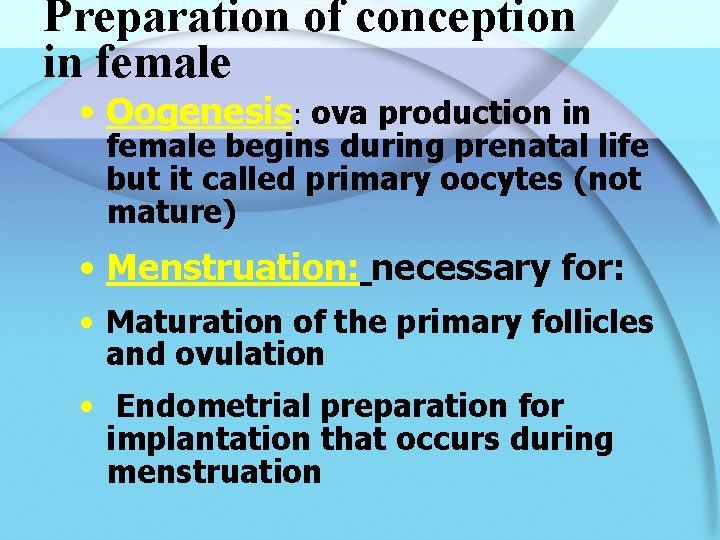 Preparation of conception in female

• Oogenesis: ova production in female begins during prenatal life but it called primary oocytes (not mature)

• Menstruation: necessary for:

• Maturation of the primary follicles and ovulation

• Endometrial preparation for implantation that occurs during menstruation